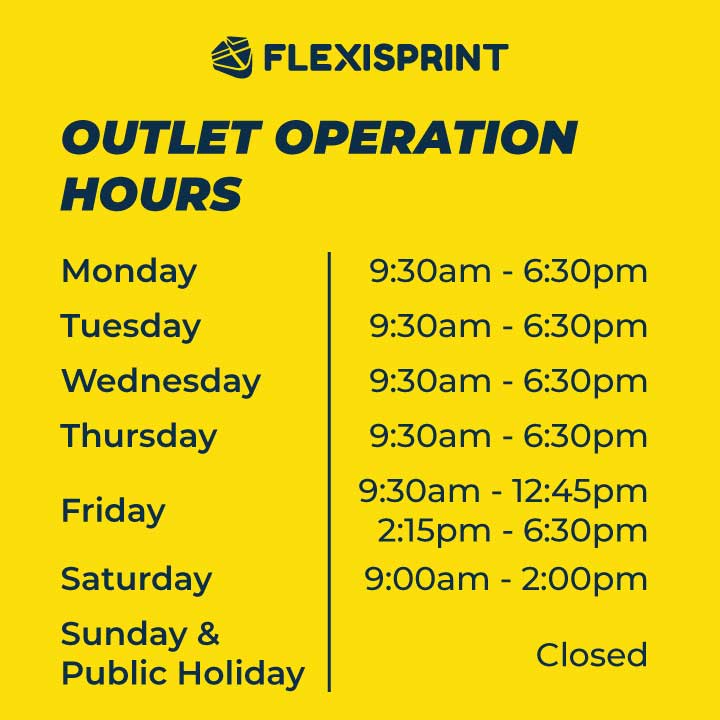 FLEXISPRINT

OUTLET OPERATION HOURS

| | |
|---|---|
| Monday | 9:30am - 6:30pm |
| Tuesday | 9:30am - 6:30pm |
| Wednesday | 9:30am - 6:30pm |
| Thursday | 9:30am - 6:30pm |
| Friday | 9:30am - 12:45pm 2:15pm - 6:30pm |
| Saturday | 9:00am - 2:00pm |
| Sunday & Public Holiday | Closed |